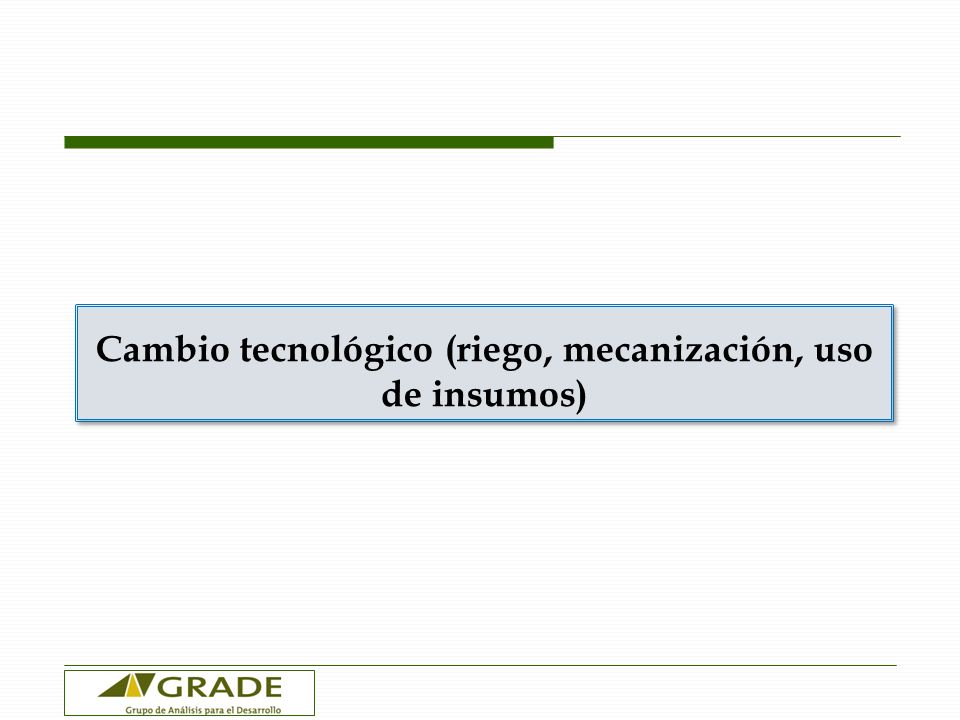 Cambio tecnológico (riego, mecanización, uso de insumos)

GRADE
Grupo de Análisis para el Desarrollo